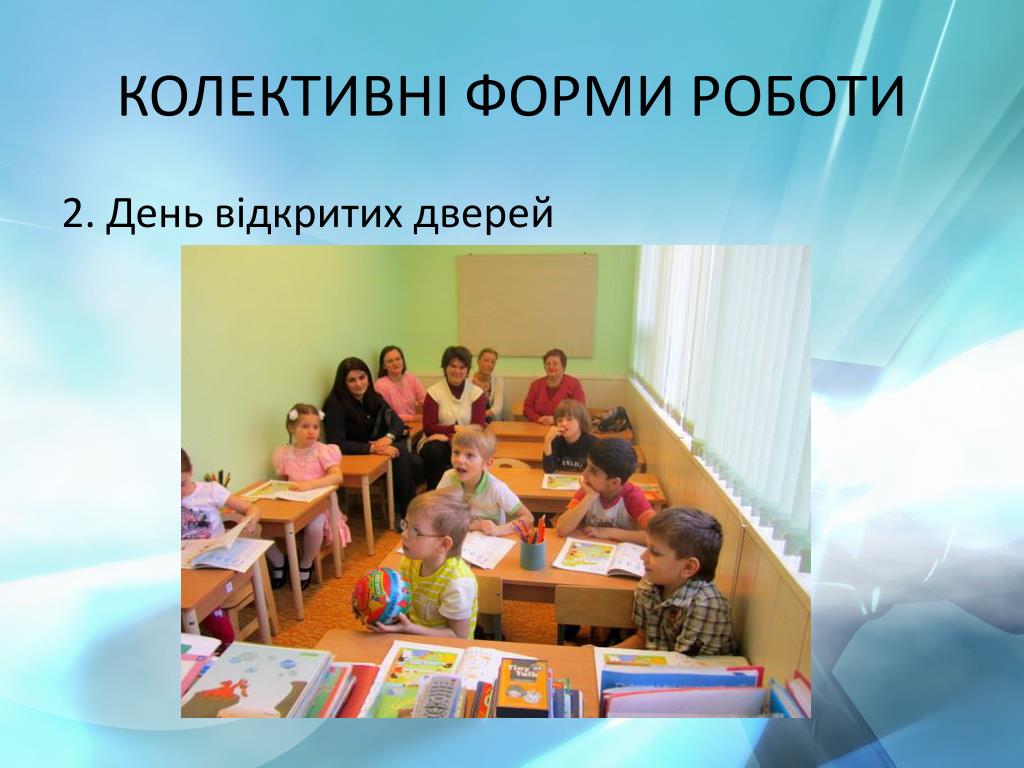 КОЛЕКТИВНІ ФОРМИ РОБОТИ

2. День відкритих дверей

Tiny Talk